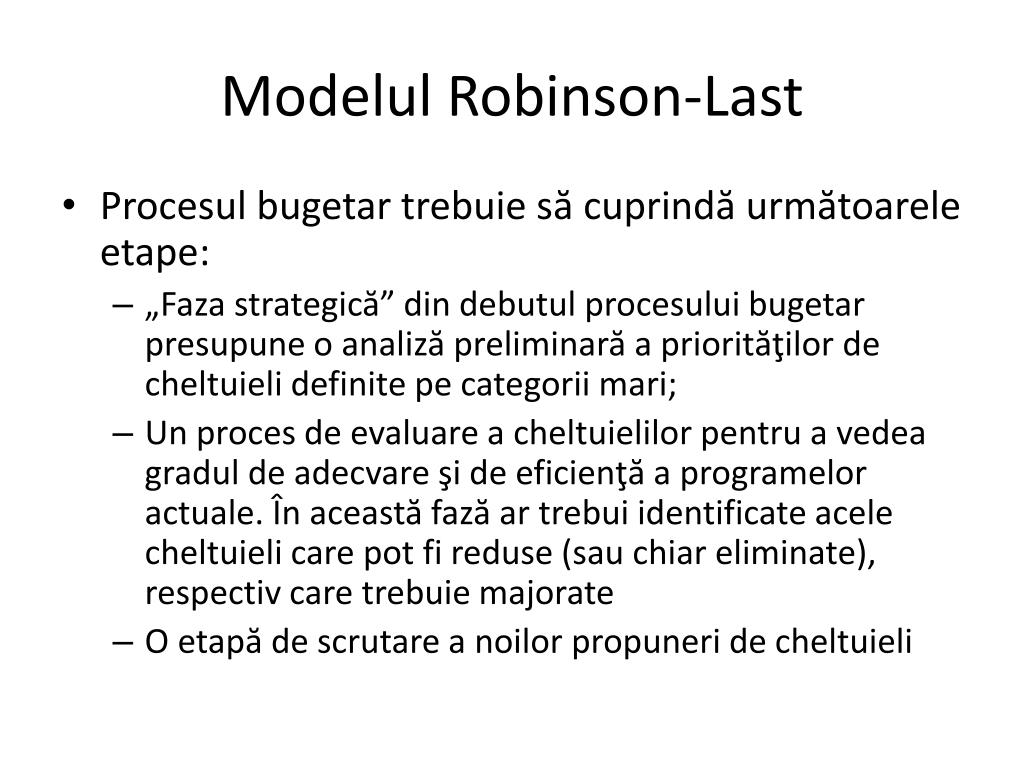 Modelul Robinson-Last

• Procesul bugetar trebuie să cuprindă următoarele etape:
– „Faza strategică” din debutul procesului bugetar presupune o analiză preliminară a priorităţilor de cheltuieli definite pe categorii mari;
– Un proces de evaluare a cheltuielilor pentru a vedea gradul de adecvare şi de eficienţă a programelor actuale. În această fază ar trebui identificate acele cheltuieli care pot fi reduse (sau chiar eliminate), respectiv care trebuie majorate
– O etapă de scrutare a noilor propuneri de cheltuieli